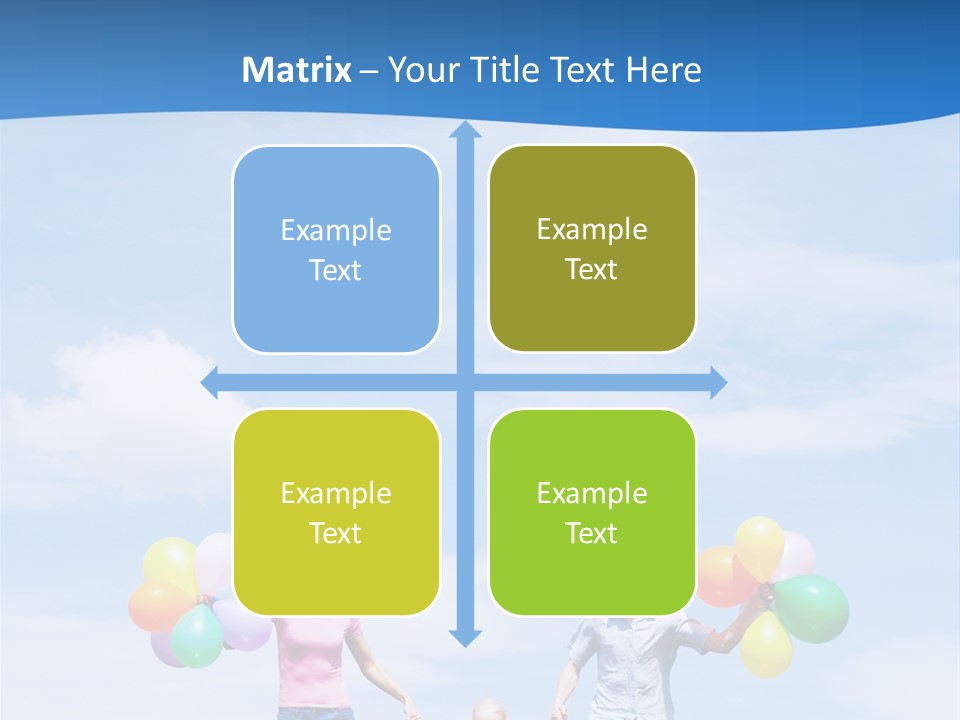 Matrix – Your Title Text Here

Example Text

Example Text

Example Text

Example Text